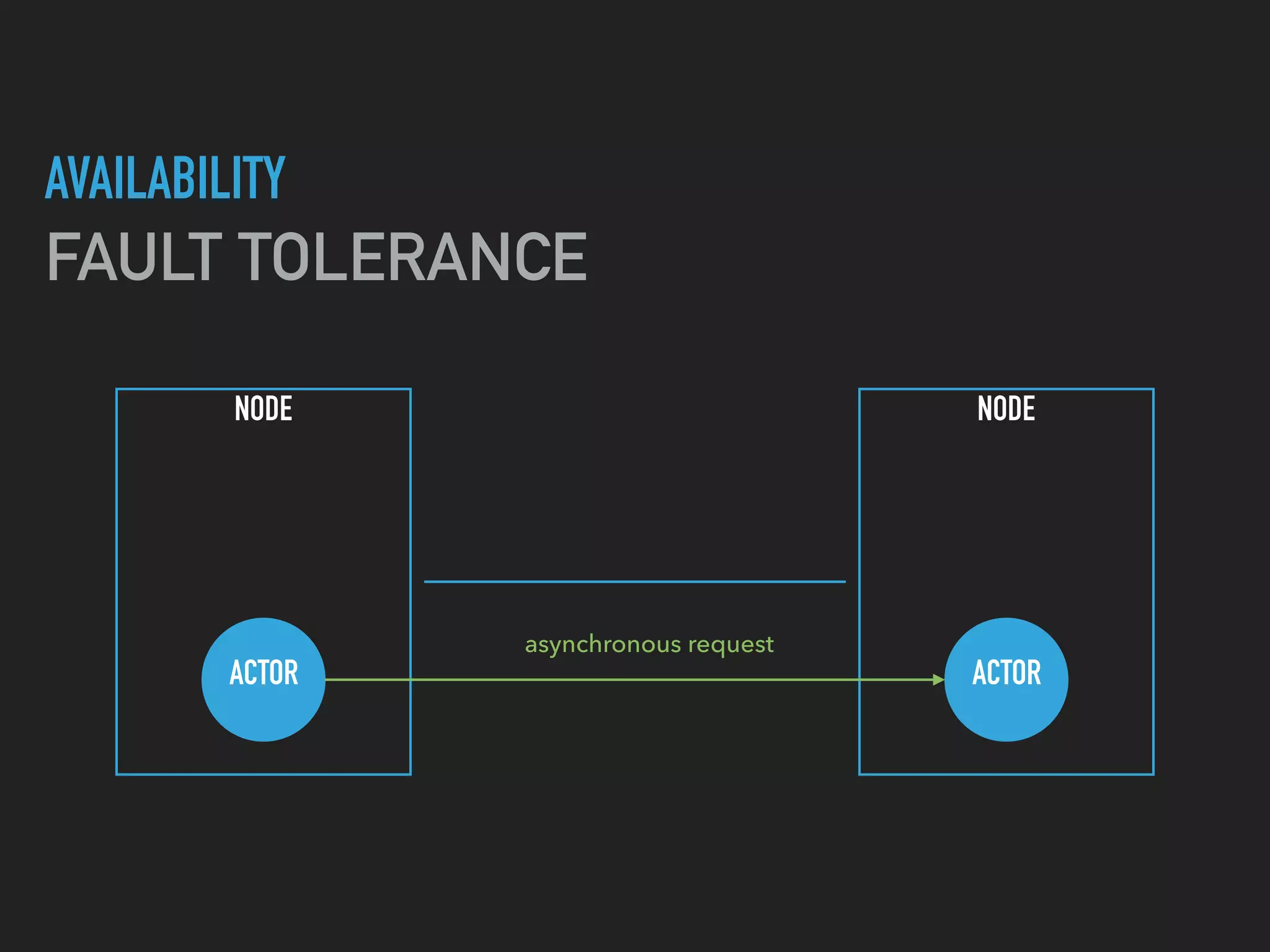 AVAILABILITY
FAULT TOLERANCE

NODE

ACTOR

asynchronous request

NODE

ACTOR